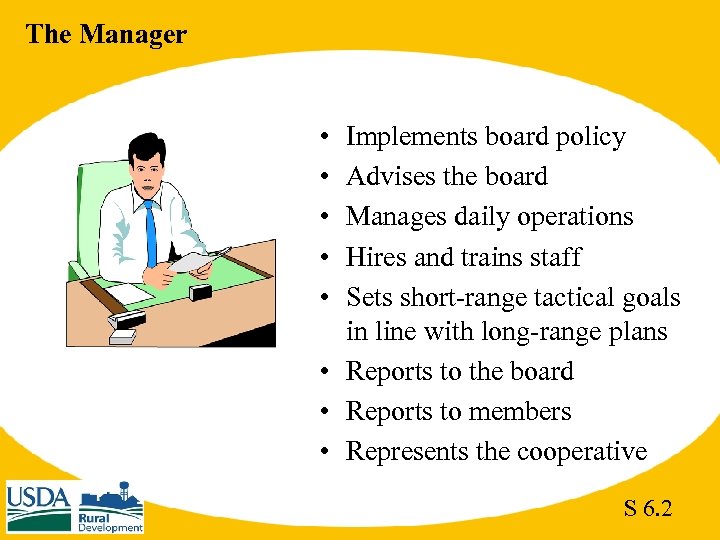 The Manager

• Implements board policy
• Advises the board
• Manages daily operations
• Hires and trains staff
• Sets short-range tactical goals in line with long-range plans
• Reports to the board
• Reports to members
• Represents the cooperative

USDA

Rural Development

S 6.2